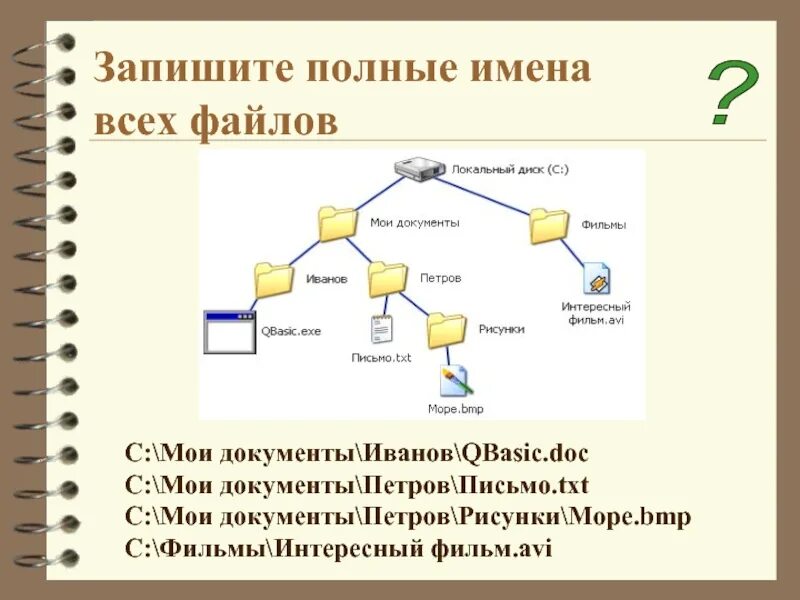 Запишите полные имена всех файлов

?

Локальный диск (C:)

Мои документы

Фильмы

Иванов

Петров

Интересный фильм.avi

QBasic.exe

Письмо.txt

Рисунки

Море.bmp

C:\Мои документы\Иванов\QBasic.doc
C:\Мои документы\Петров\Письмо.txt
C:\Мои документы\Петров\Рисунки\Море.bmp
C:\Фильмы\Интересный фильм.avi